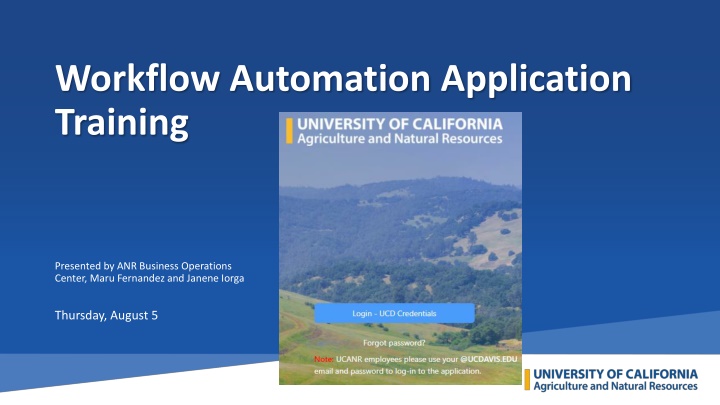 Workflow Automation Application Training

Presented by ANR Business Operations Center, Maru Fernandez and Janene Iorga

Thursday, August 5

UNIVERSITY OF CALIFORNIA
Agriculture and Natural Resources

Login - UCD Credentials

Forgot password?

Note: UCANR employees please use your @UCDAVIS.EDU email and password to log-in to the application.

UNIVERSITY OF CALIFORNIA
Agriculture and Natural Resources